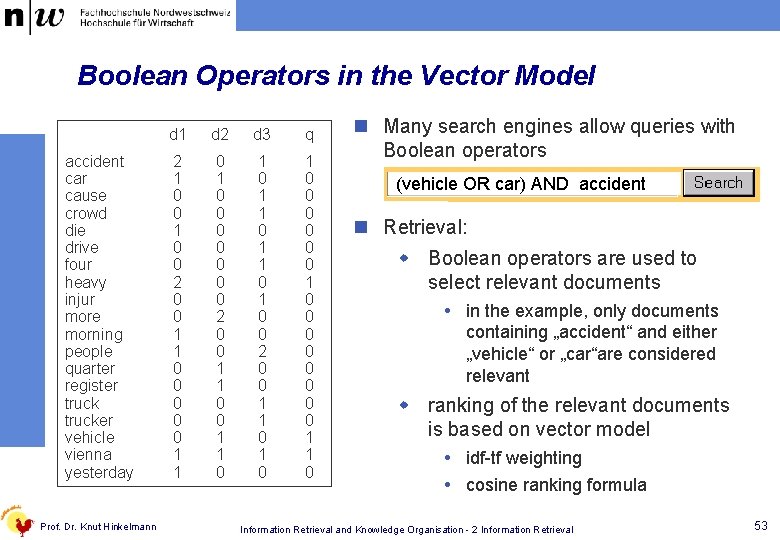 n|w Fachhochschule Nordwestschweiz
Hochschule für Wirtschaft

Boolean Operators in the Vector Model

| | d1 | d2 | d3 | q |
|---|---|---|---|---|
| accident | 2 | 0 | 1 | 1 |
| car | 1 | 1 | 0 | 0 |
| cause | 0 | 0 | 1 | 0 |
| crowd | 0 | 0 | 1 | 0 |
| die | 1 | 0 | 0 | 0 |
| drive | 0 | 0 | 1 | 0 |
| four | 0 | 0 | 1 | 0 |
| heavy | 2 | 0 | 0 | 1 |
| injur | 0 | 0 | 1 | 0 |
| more | 0 | 2 | 0 | 0 |
| morning | 1 | 0 | 0 | 0 |
| people | 1 | 0 | 2 | 0 |
| quarter | 0 | 1 | 0 | 0 |
| register | 0 | 1 | 0 | 0 |
| truck | 0 | 0 | 1 | 0 |
| trucker | 0 | 0 | 1 | 0 |
| vehicle | 0 | 1 | 0 | 1 |
| vienna | 1 | 1 | 1 | 1 |
| yesterday | 1 | 0 | 0 | 0 |

Many search engines allow queries with Boolean operators

(vehicle OR car) AND accident Search

Retrieval:

Boolean operators are used to select relevant documents

in the example, only documents containing „accident“ and either „vehicle“ or „car“are considered relevant

ranking of the relevant documents is based on vector model

idf-tf weighting

cosine ranking formula

Prof. Dr. Knut Hinkelmann Information Retrieval and Knowledge Organisation - 2 Information Retrieval 53